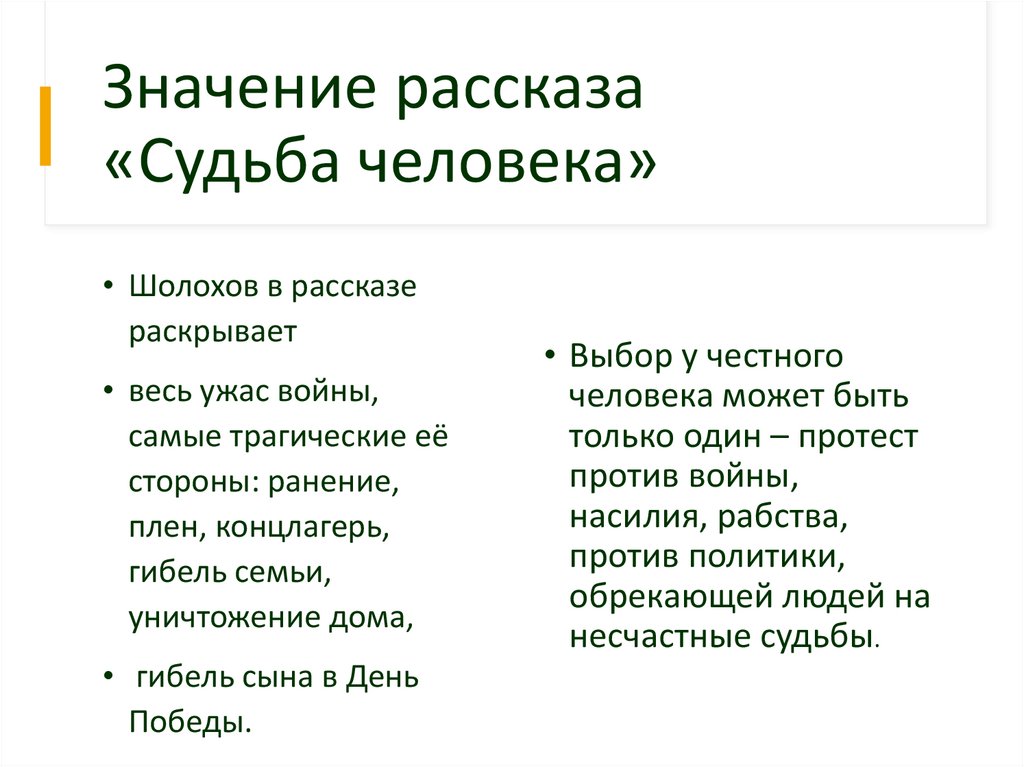 Значение рассказа «Судьба человека»

• Шолохов в рассказе раскрывает

• весь ужас войны, самые трагические её стороны: ранение, плен, концлагерь, гибель семьи, уничтожение дома,

• гибель сына в День Победы.

• Выбор у честного человека может быть только один – протест против войны, насилия, рабства, против политики, обрекающей людей на несчастные судьбы.